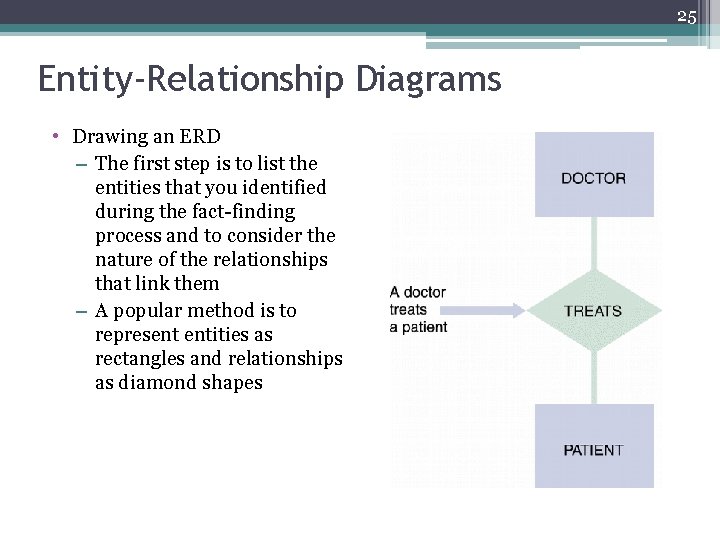 25

Entity-Relationship Diagrams

• Drawing an ERD
– The first step is to list the entities that you identified during the fact-finding process and to consider the nature of the relationships that link them
– A popular method is to represent entities as rectangles and relationships as diamond shapes

DOCTOR

A doctor treats a patient

TREATS

PATIENT